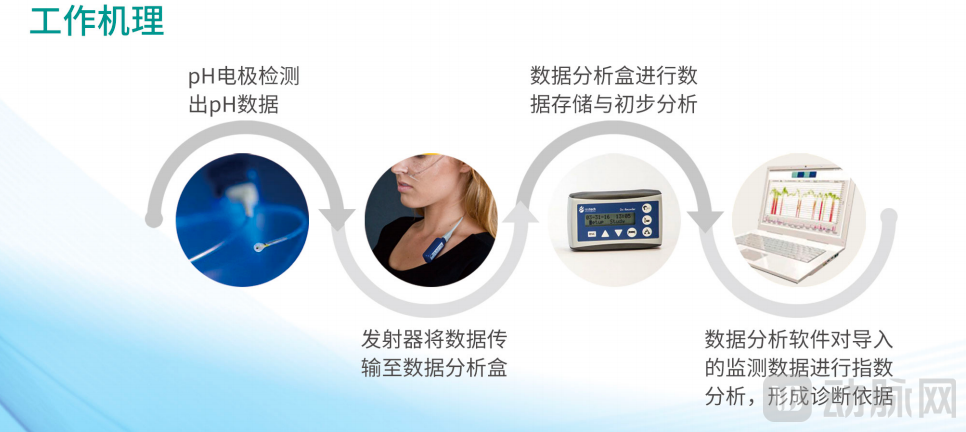 工作机理

pH电极检测出pH数据

数据分析盒进行数据存储与初步分析

发射器将数据传输至数据分析盒

数据分析软件对导入的监测数据进行指数分析，形成诊断依据

动脉网